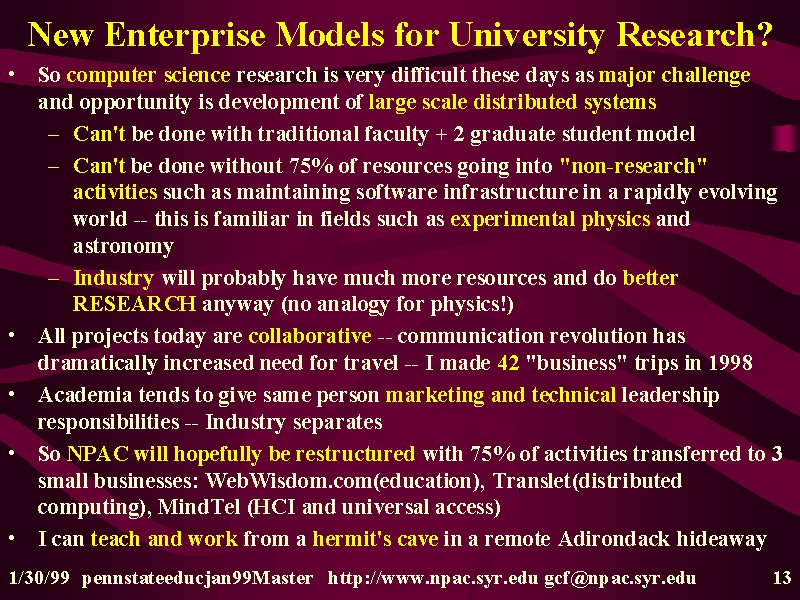 New Enterprise Models for University Research?

• So computer science research is very difficult these days as major challenge and opportunity is development of large scale distributed systems
– Can't be done with traditional faculty + 2 graduate student model
– Can't be done without 75% of resources going into "non-research" activities such as maintaining software infrastructure in a rapidly evolving world -- this is familiar in fields such as experimental physics and astronomy
– Industry will probably have much more resources and do better RESEARCH anyway (no analogy for physics!)
• All projects today are collaborative -- communication revolution has dramatically increased need for travel -- I made 42 "business" trips in 1998
• Academia tends to give same person marketing and technical leadership responsibilities -- Industry separates
• So NPAC will hopefully be restructured with 75% of activities transferred to 3 small businesses: WebWisdom.com(education), Translet(distributed computing), MindTel (HCI and universal access)
• I can teach and work from a hermit's cave in a remote Adirondack hideaway

1/30/99 pennstateeducjan99Master http://www.npac.syr.edu gcf@npac.syr.edu 13